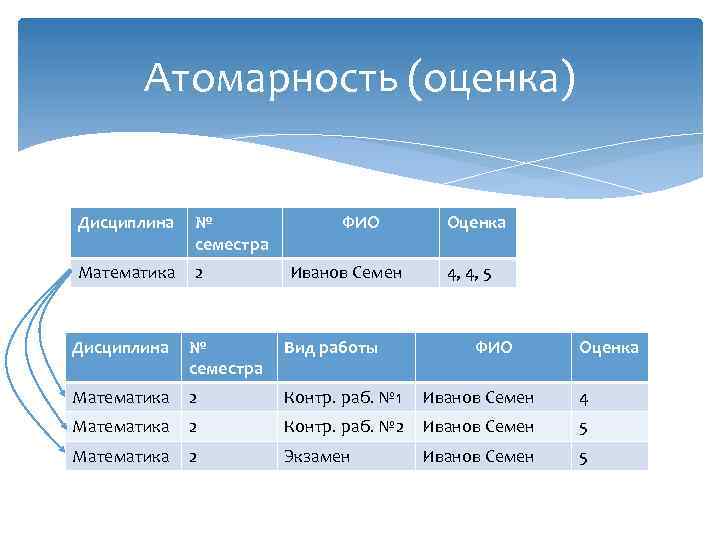 Атомарность (оценка)

| Дисциплина | № семестра | ФИО | Оценка |
|---|---|---|---|
| Математика | 2 | Иванов Семен | 4, 4, 5 |

| Дисциплина | № семестра | Вид работы | ФИО | Оценка |
|---|---|---|---|---|
| Математика | 2 | Контр. раб. №1 | Иванов Семен | 4 |
| Математика | 2 | Контр. раб. №2 | Иванов Семен | 5 |
| Математика | 2 | Экзамен | Иванов Семен | 5 |